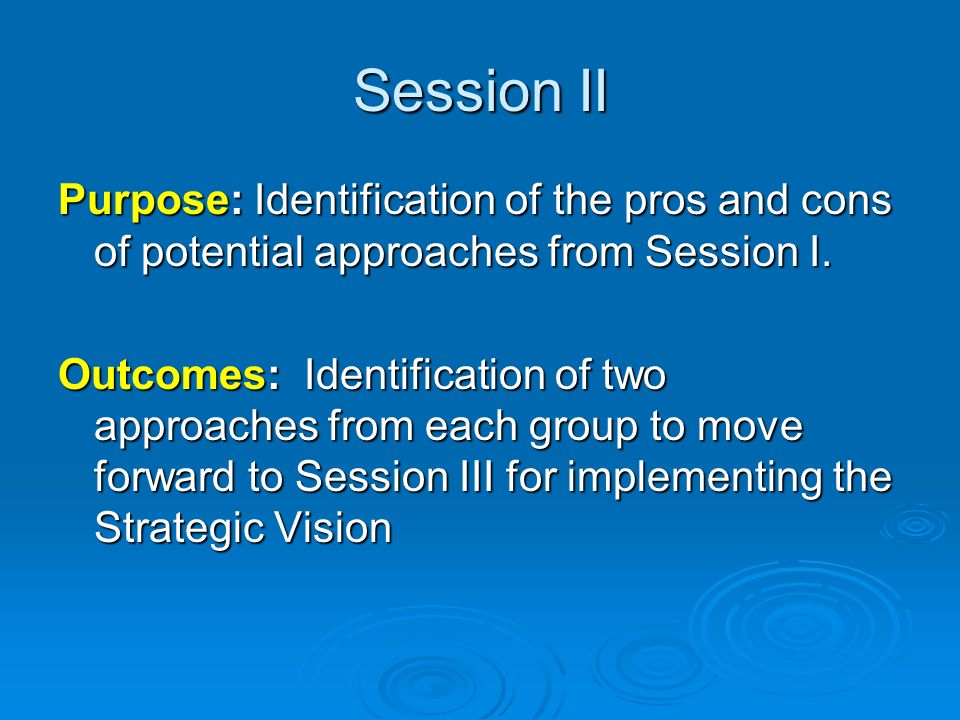 Session II

Purpose: Identification of the pros and cons of potential approaches from Session I.

Outcomes: Identification of two approaches from each group to move forward to Session III for implementing the Strategic Vision